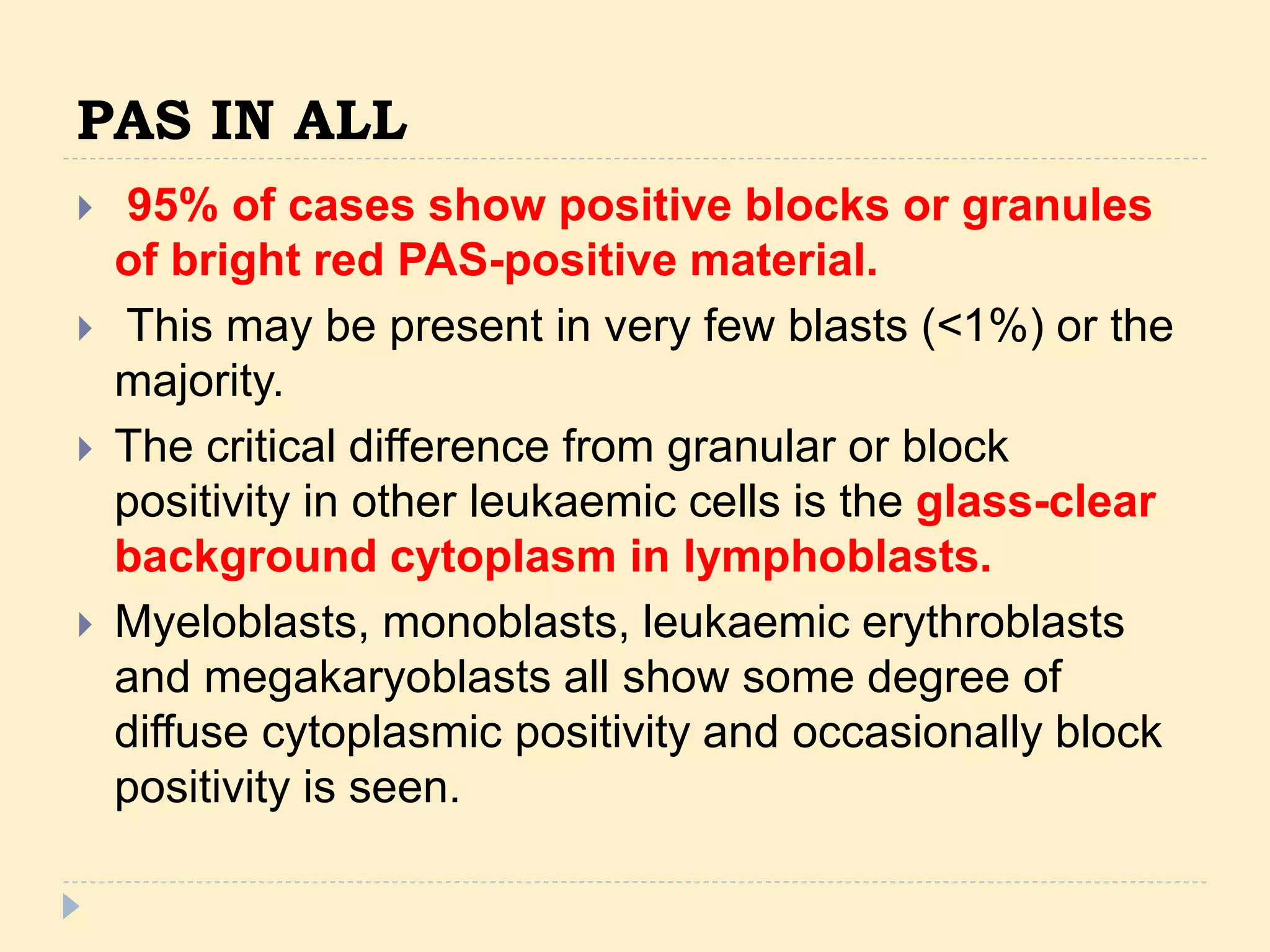 PAS IN ALL

95% of cases show positive blocks or granules of bright red PAS-positive material.

This may be present in very few blasts (<1%) or the majority.

The critical difference from granular or block positivity in other leukaemic cells is the glass-clear background cytoplasm in lymphoblasts.

Myeloblasts, monoblasts, leukaemic erythroblasts and megakaryoblasts all show some degree of diffuse cytoplasmic positivity and occasionally block positivity is seen.